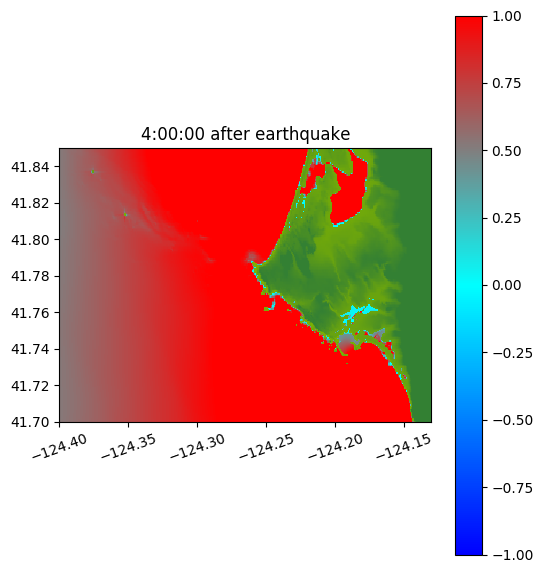 4:00:00 after earthquake

41.84
41.82
41.80
41.78
41.76
41.74
41.72
41.70

−124.40
−124.35
−124.30
−124.25
−124.20
−124.15

1.00
0.75
0.50
0.25
0.00
−0.25
−0.50
−0.75
−1.00